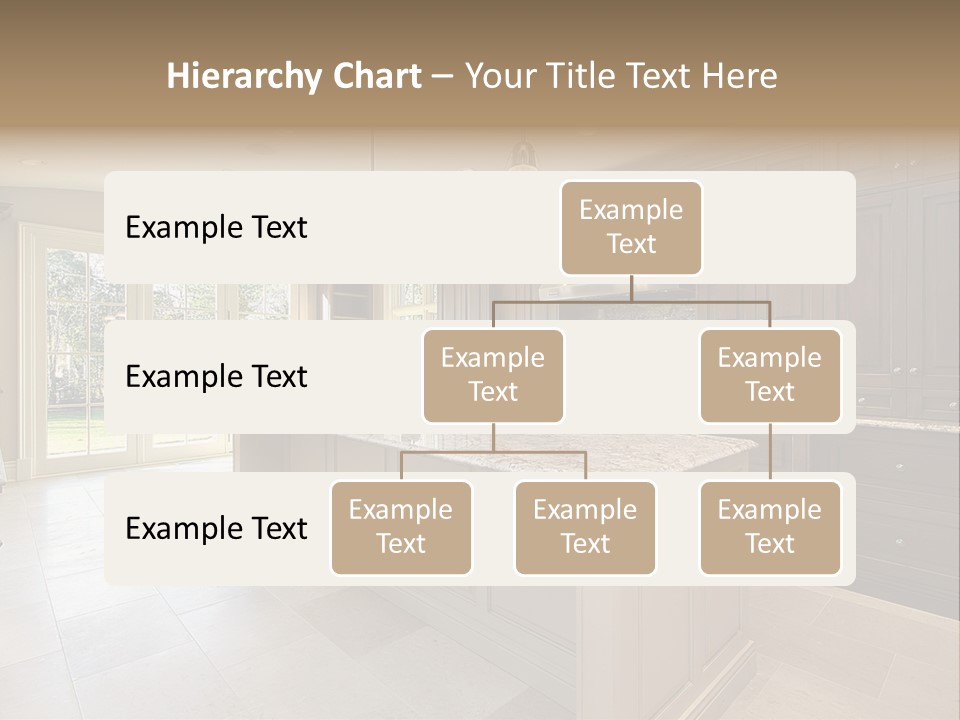 Hierarchy Chart – Your Title Text Here

Example Text

Example Text

Example Text

Example Text

Example Text

Example Text

Example Text

Example Text

Example Text